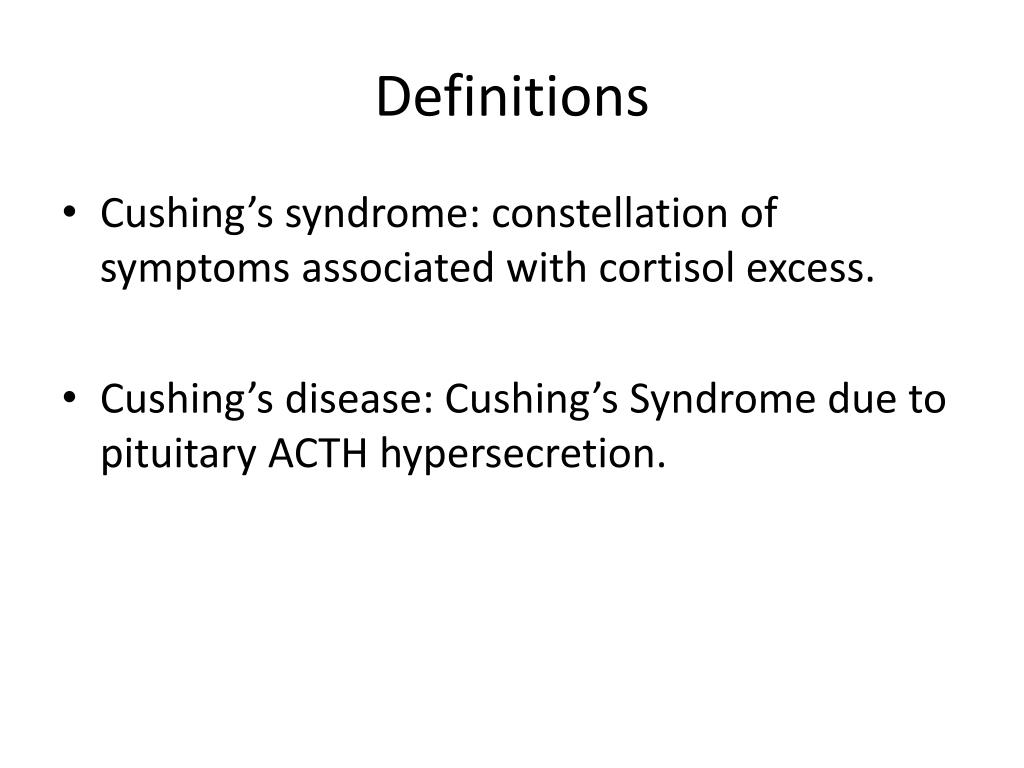 Definitions

• Cushing’s syndrome: constellation of symptoms associated with cortisol excess.

• Cushing’s disease: Cushing’s Syndrome due to pituitary ACTH hypersecretion.